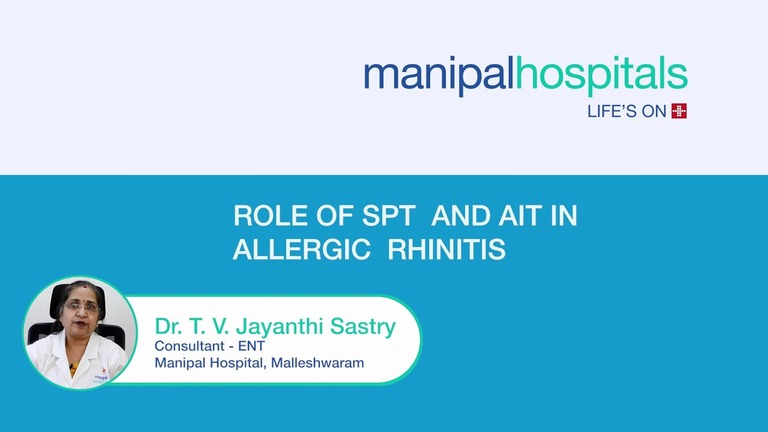 manipalhospitals
LIFE'S ON

ROLE OF SPT AND AIT IN ALLERGIC RHINITIS

Dr. T. V. Jayanthi Sastry
Consultant - ENT
Manipal Hospital, Malleshwaram